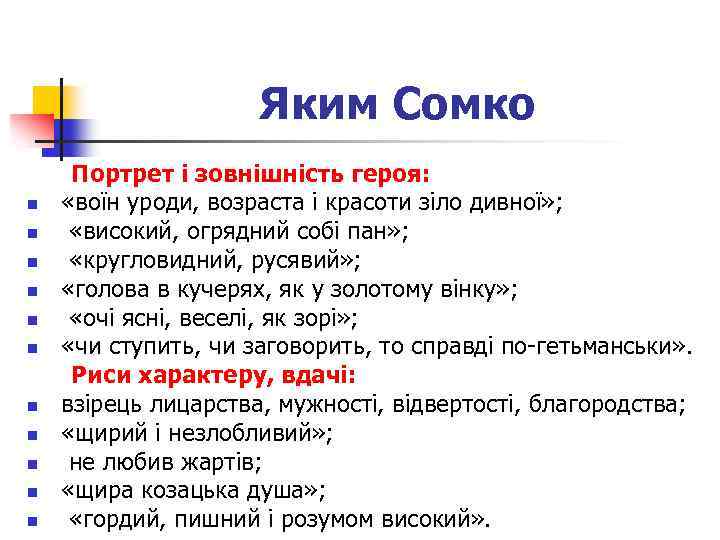 Яким Сомко

Портрет і зовнішність героя:

- «воїн уроди, возраста і красоти зіло дивної»;
- «високий, огрядний собі пан»;
- «кругловидний, русявий»;
- «голова в кучерях, як у золотому вінку»;
- «очі ясні, веселі, як зорі»;
- «чи ступить, чи заговорить, то справді по-гетьманськи».

Риси характеру, вдачі:

- взірець лицарства, мужності, відвертості, благородства;
- «щирий і незлобливий»;
- не любив жартів;
- «щира козацька душа»;
- «гордий, пишний і розумом високий».